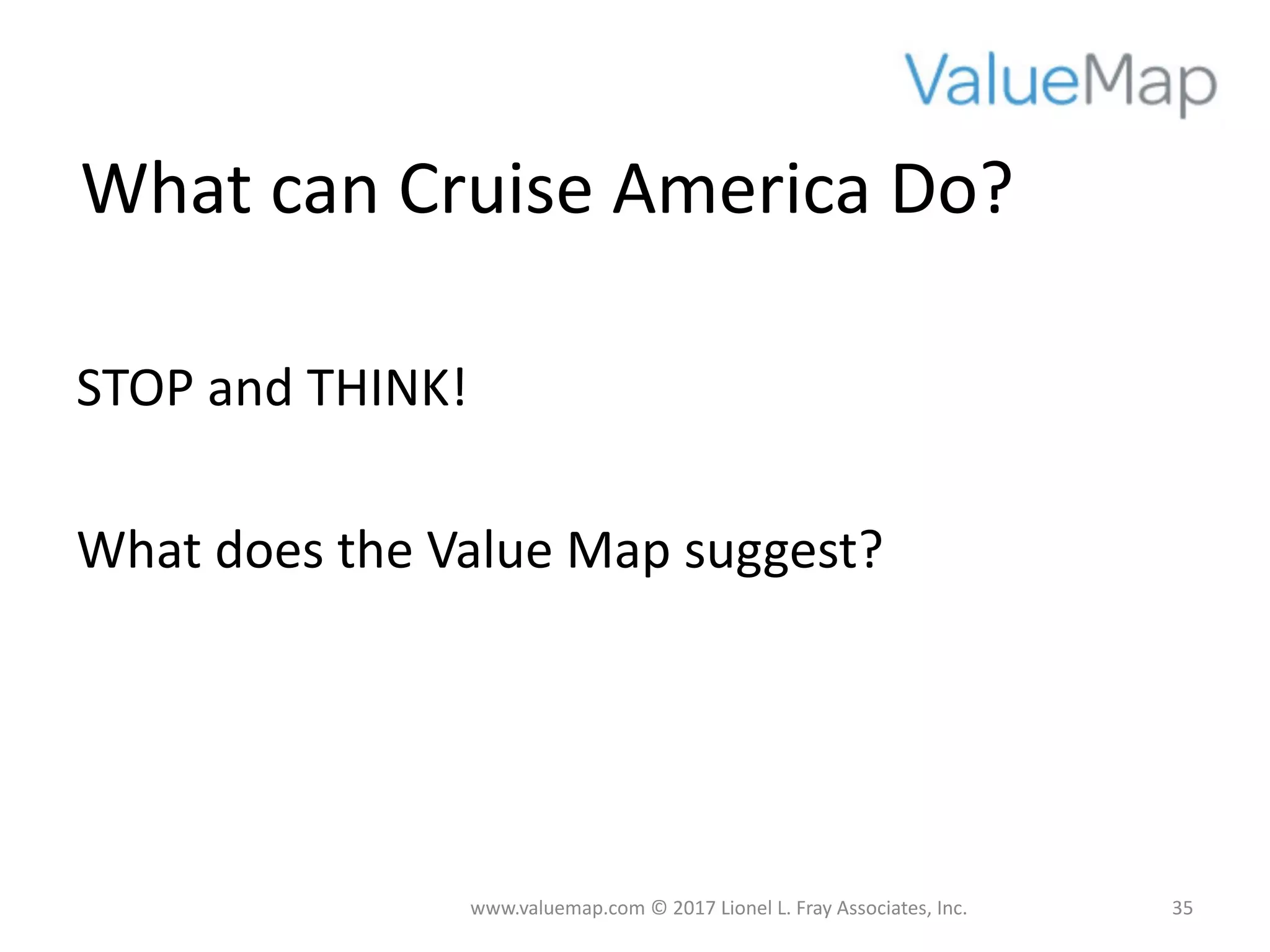 ValueMap

What can Cruise America Do?

STOP and THINK!

What does the Value Map suggest?

www.valuemap.com © 2017 Lionel L. Fray Associates, Inc.

35